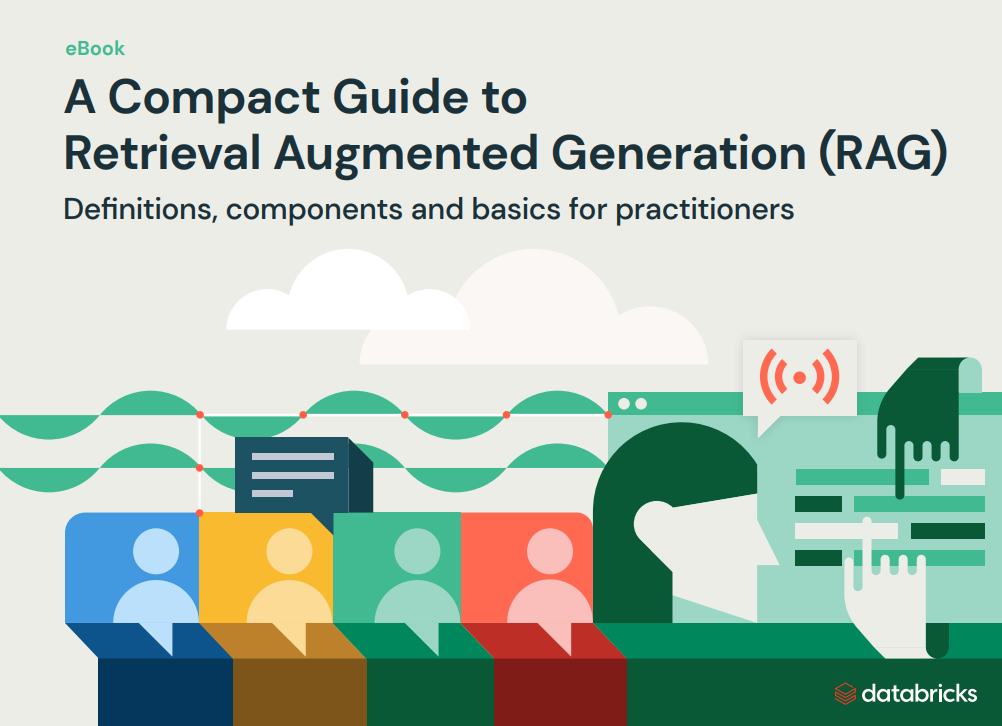 eBook

A Compact Guide to Retrieval Augmented Generation (RAG)

Definitions, components and basics for practitioners

databricks